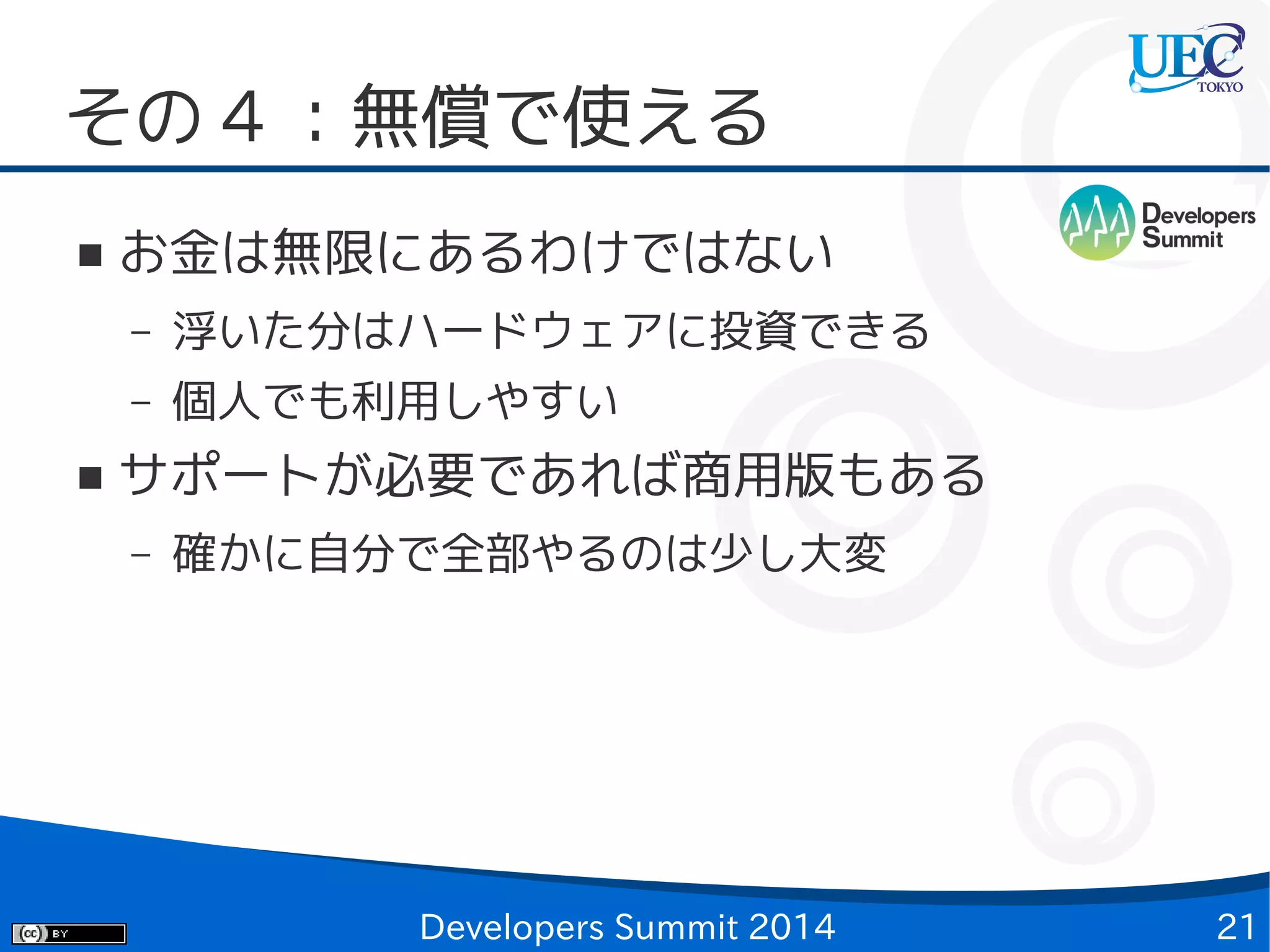 UEC TOKYO

その４：無償で使える

Developers Summit

■ お金は無限にあるわけではない

– 浮いた分はハードウェアに投資できる

– 個人でも利用しやすい

■ サポートが必要であれば商用版もある

– 確かに自分で全部やるのは少し大変

cc BY

Developers Summit 2014

21